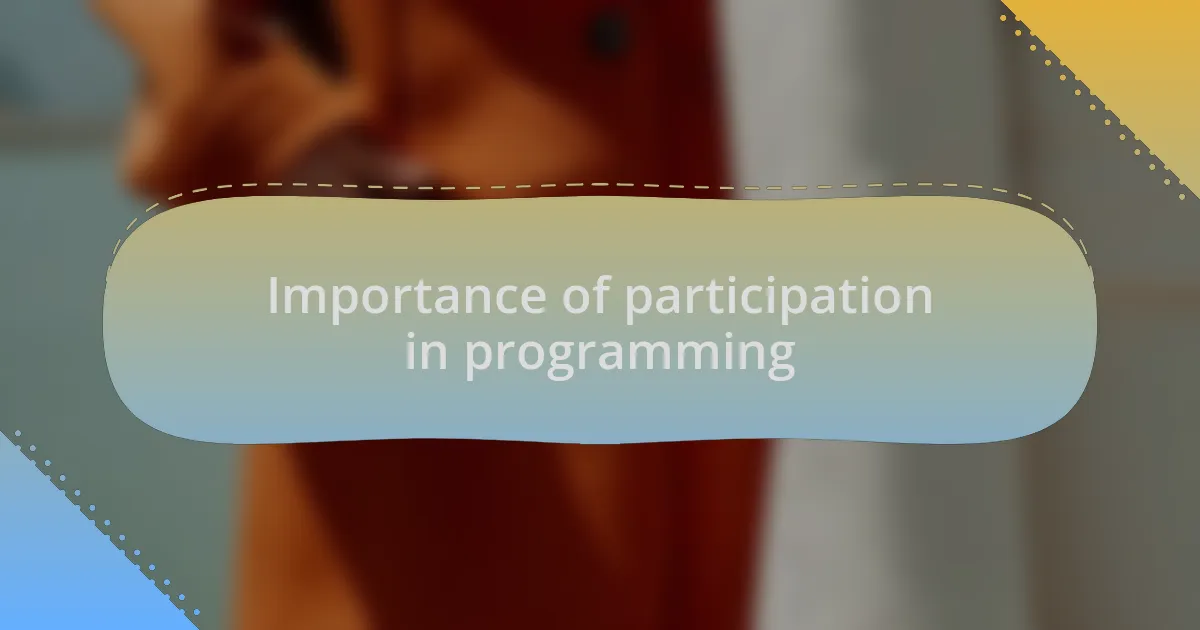 Importance of participation in programming